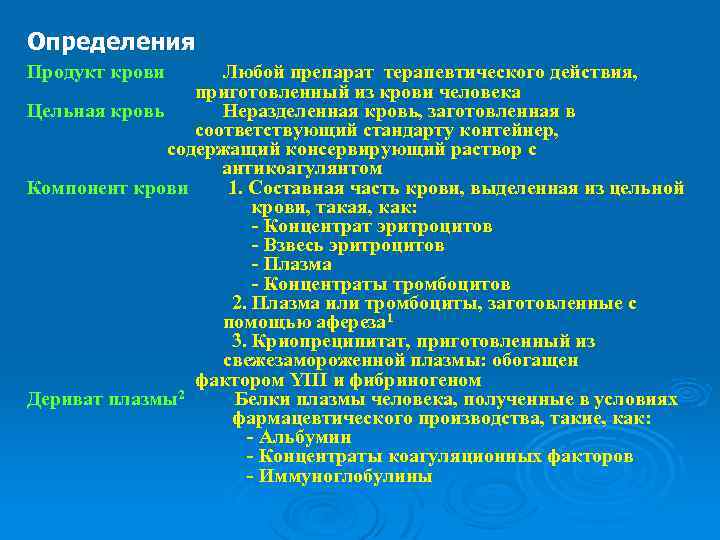 Определения

Продукт крови Любой препарат терапевтического действия, приготовленный из крови человека

Цельная кровь Неразделенная кровь, заготовленная в соответствующий стандарту контейнер, содержащий консервирующий раствор с антикоагулянтом

Компонент крови 1. Составная часть крови, выделенная из цельной крови, такая, как:
- Концентрат эритроцитов
- Взвесь эритроцитов
- Плазма
- Концентраты тромбоцитов
2. Плазма или тромбоциты, заготовленные с помощью афереза$^1$
3. Криопреципитат, приготовленный из свежезамороженной плазмы: обогащен фактором YIII и фибриногеном

Дериват плазмы$^2$ Белки плазмы человека, полученные в условиях фармацевтического производства, такие, как:
- Альбумин
- Концентраты коагуляционных факторов
- Иммуноглобулины